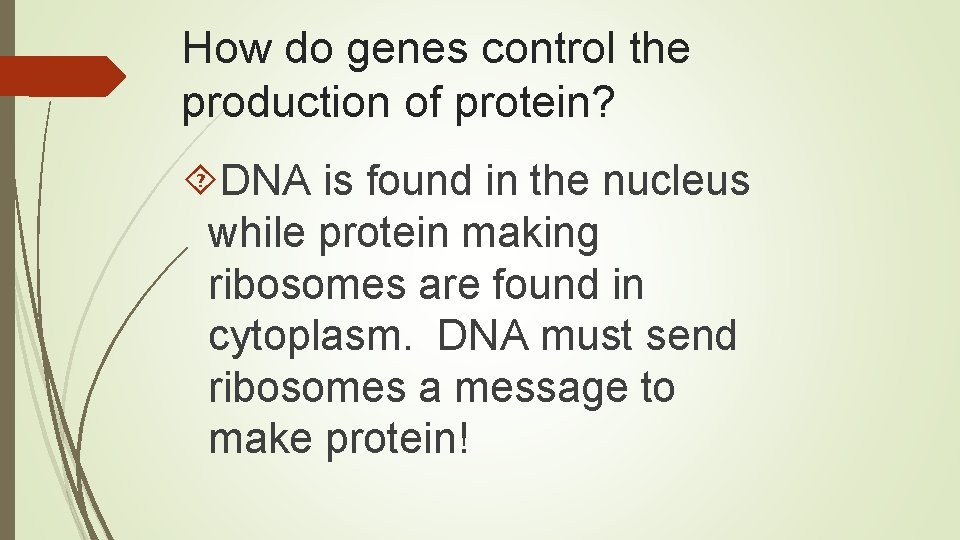 How do genes control the production of protein?

DNA is found in the nucleus while protein making ribosomes are found in cytoplasm. DNA must send ribosomes a message to make protein!